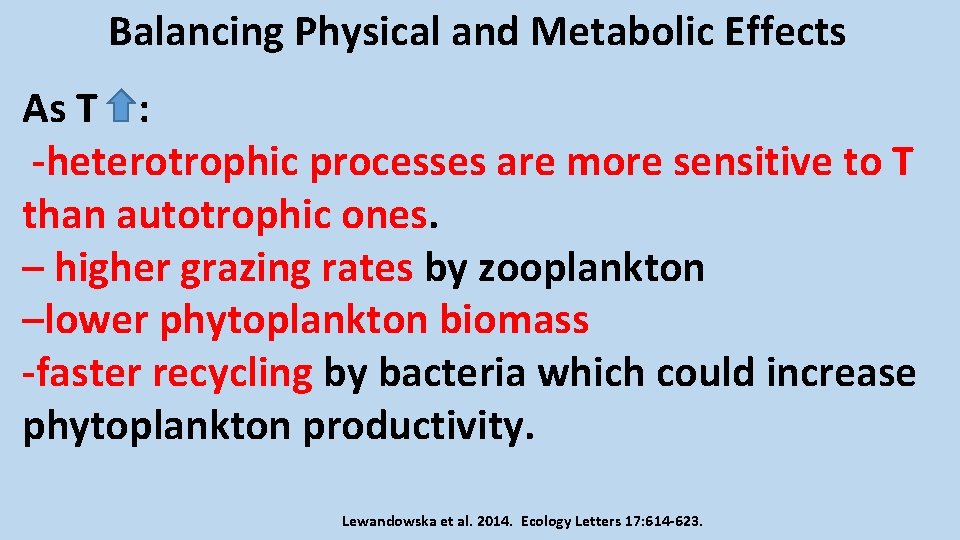 Balancing Physical and Metabolic Effects

As T :

-heterotrophic processes are more sensitive to T than autotrophic ones.

– higher grazing rates by zooplankton

–lower phytoplankton biomass

-faster recycling by bacteria which could increase phytoplankton productivity.

Lewandowska et al. 2014. Ecology Letters 17:614-623.